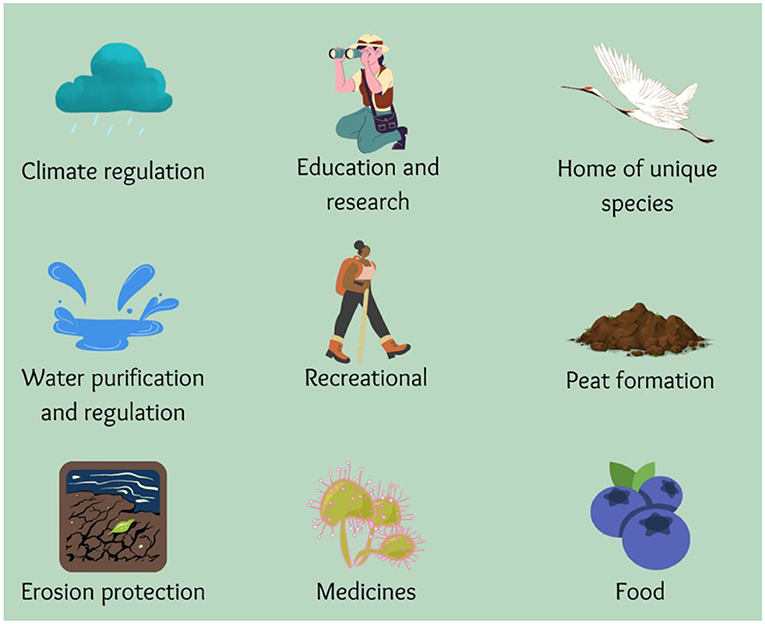 Climate regulation

Education and research

Home of unique species

Water purification and regulation

Recreational

Peat formation

Erosion protection

Medicines

Food